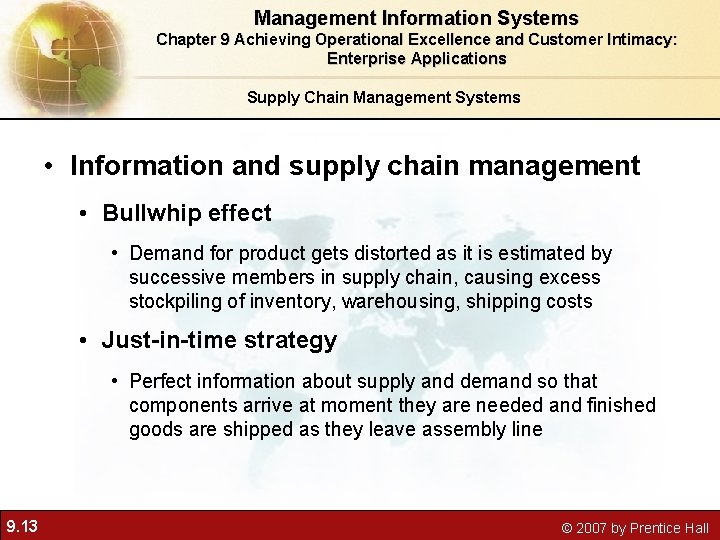 Management Information Systems
Chapter 9 Achieving Operational Excellence and Customer Intimacy: Enterprise Applications

Supply Chain Management Systems

• Information and supply chain management

• Bullwhip effect

• Demand for product gets distorted as it is estimated by successive members in supply chain, causing excess stockpiling of inventory, warehousing, shipping costs

• Just-in-time strategy

• Perfect information about supply and demand so that components arrive at moment they are needed and finished goods are shipped as they leave assembly line

9.13

© 2007 by Prentice Hall